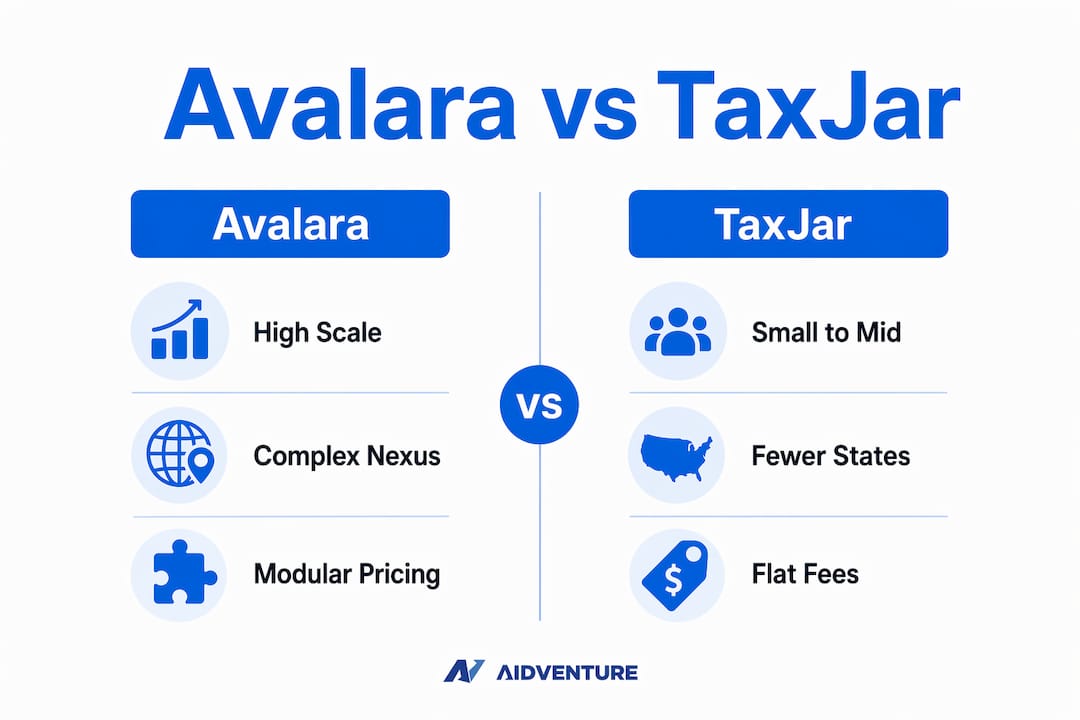 Avalara vs TaxJar

Avalara

High Scale

Complex Nexus

Modular Pricing

VS

TaxJar

Small to Mid

Fewer States

$

Flat Fees

AIDVENTURE